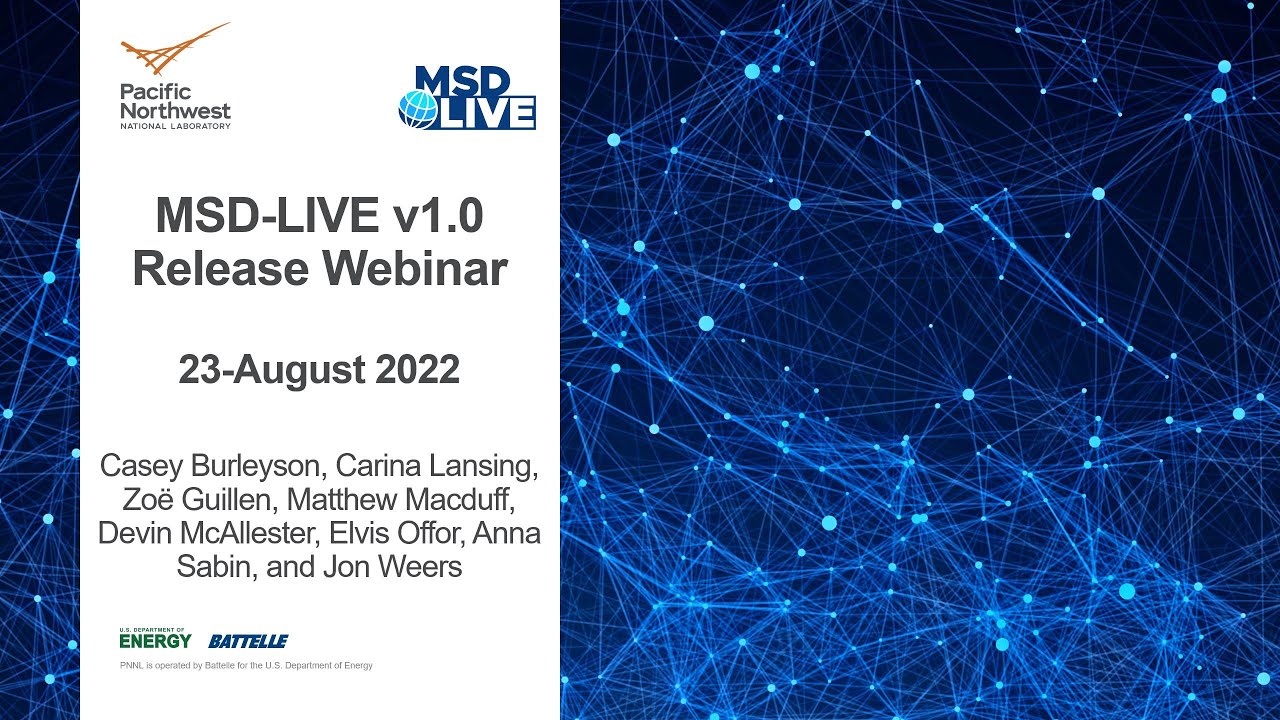 Pacific Northwest
NATIONAL LABORATORY

MSD LIVE

MSD-LIVE v1.0 Release Webinar

23-August 2022

Casey Burleyson, Carina Lansing, Zoë Guillen, Matthew Macduff, Devin McAllester, Elvis Offor, Anna Sabin, and Jon Weers

U.S. DEPARTMENT OF ENERGY

BATTELLE

PNNL is operated by Battelle for the U.S. Department of Energy